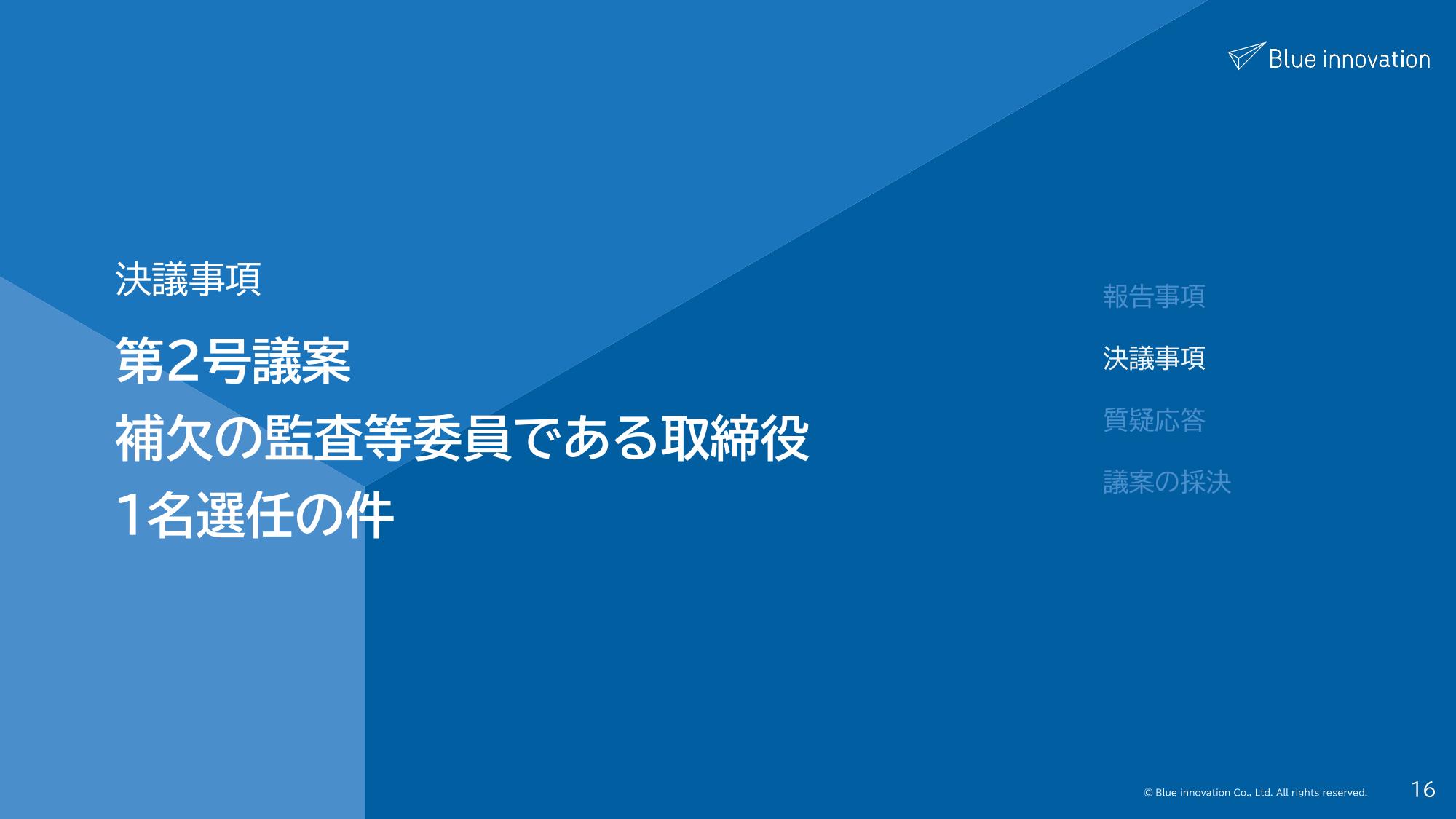 Blue innovation

決議事項

第2号議案
補欠の監査等委員である取締役
1名選任の件

報告事項

決議事項

質疑応答

議案の採決

© Blue innovation Co., Ltd. All rights reserved.

16